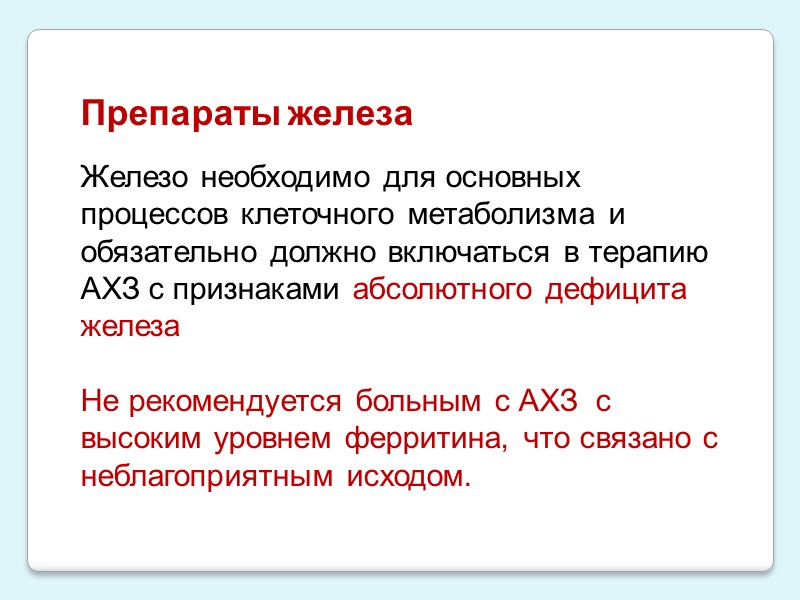 Препараты железа

Железо необходимо для основных процессов клеточного метаболизма и обязательно должно включаться в терапию АХЗ с признаками абсолютного дефицита железа

Не рекомендуется больным с АХЗ с высоким уровнем ферритина, что связано с неблагоприятным исходом.